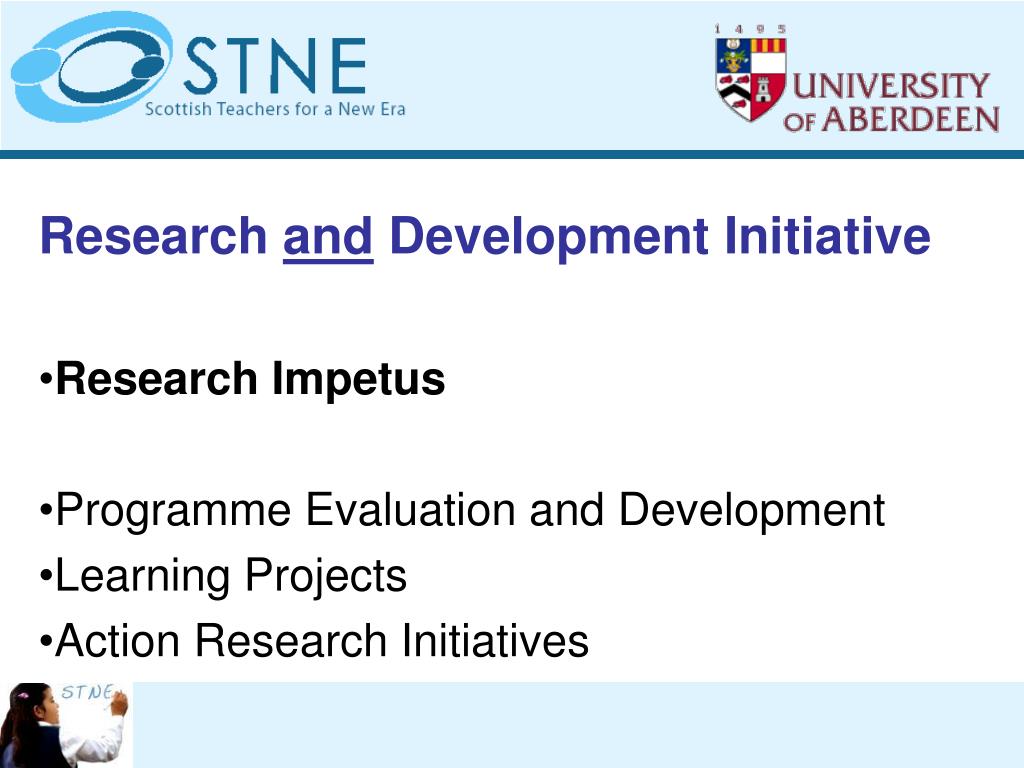 STNE
Scottish Teachers for a New Era

1 4 9 5
UNIVERSITY OF ABERDEEN

Research and Development Initiative

•Research Impetus

•Programme Evaluation and Development
•Learning Projects
•Action Research Initiatives

STNE